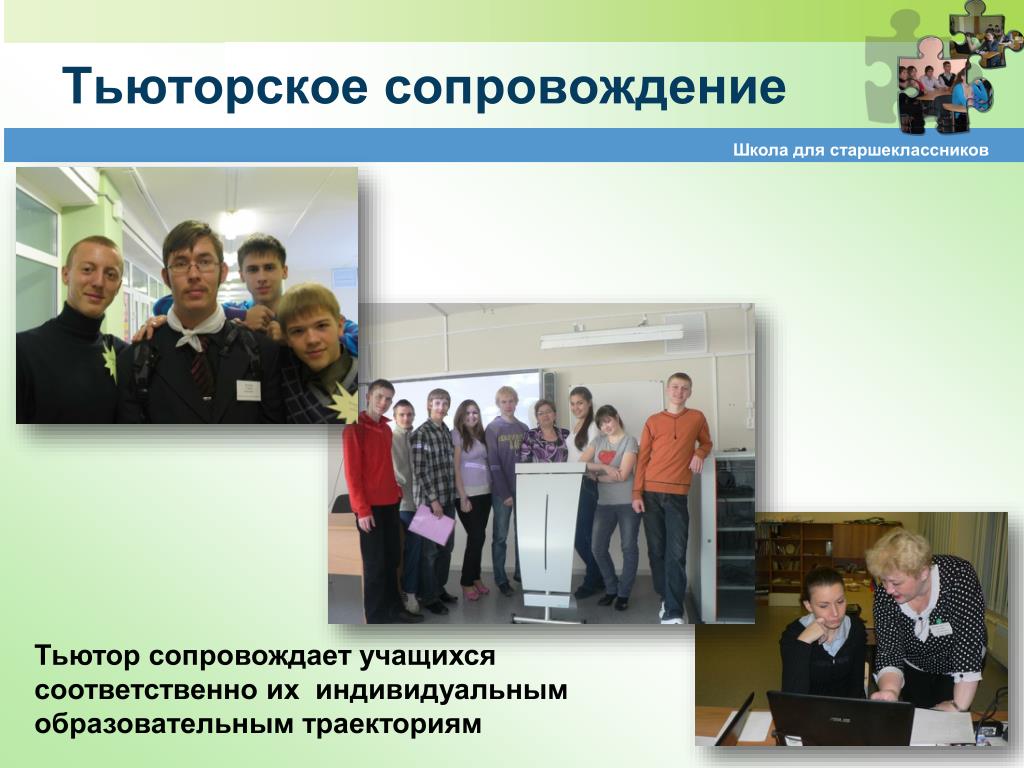 Тьюторское сопровождение

Школа для старшеклассников

Тьютор сопровождает учащихся соответственно их индивидуальным образовательным траекториям